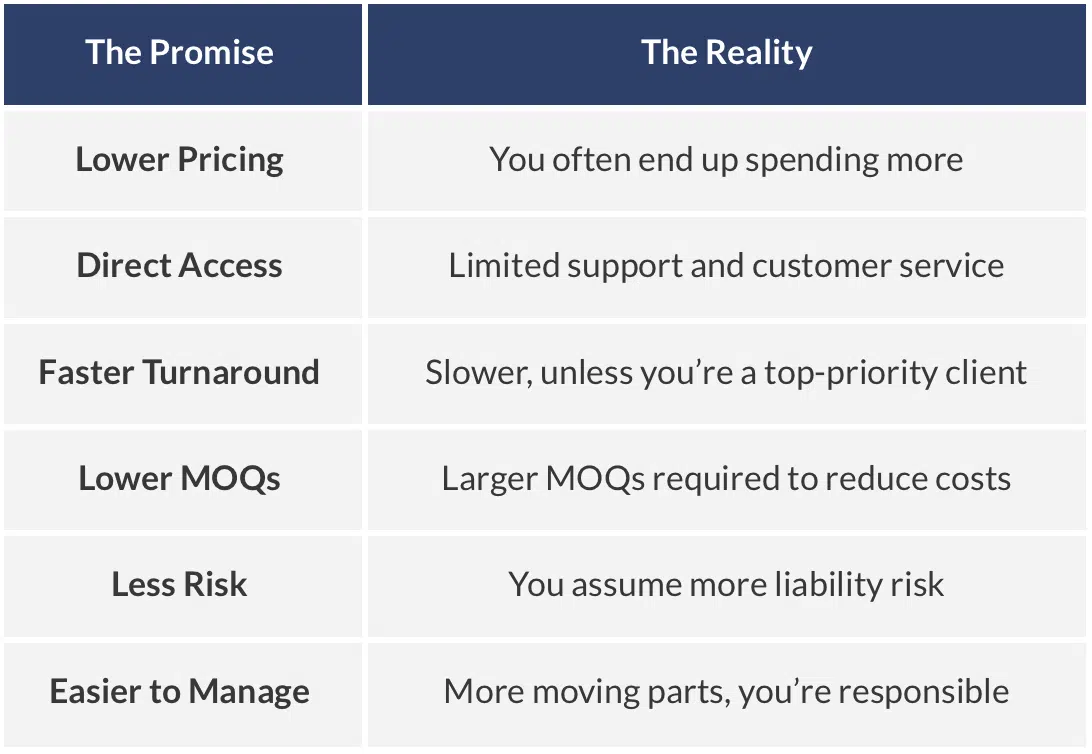 | The Promise | The Reality |
|---|---|
| Lower Pricing | You often end up spending more |
| Direct Access | Limited support and customer service |
| Faster Turnaround | Slower, unless you’re a top-priority client |
| Lower MOQs | Larger MOQs required to reduce costs |
| Less Risk | You assume more liability risk |
| Easier to Manage | More moving parts, you’re responsible |